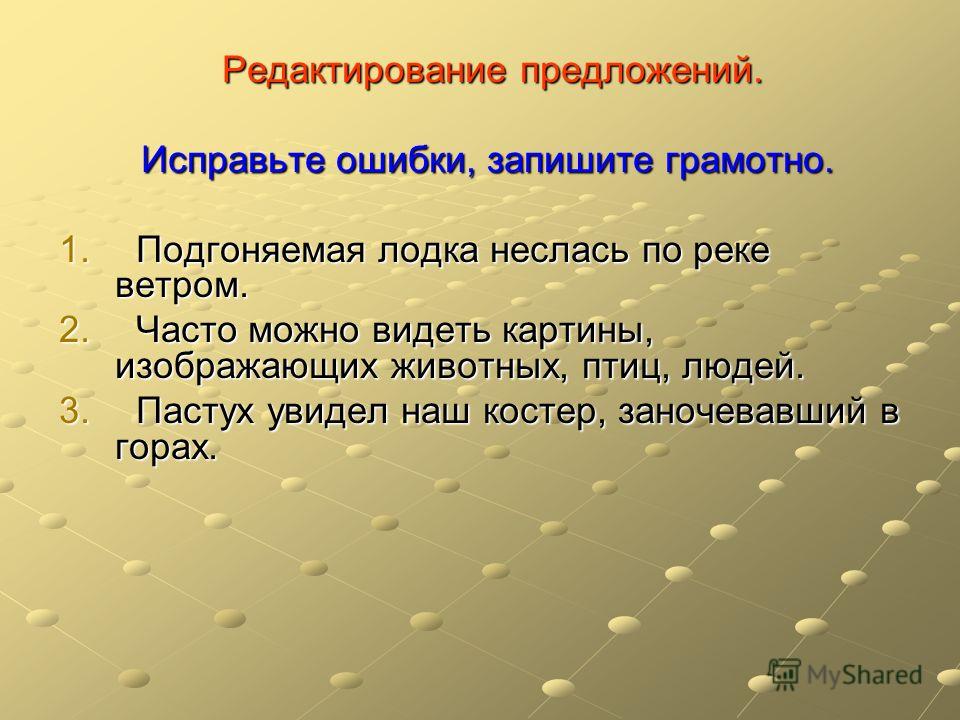 Редактирование предложений.

Исправьте ошибки, запишите грамотно.

1. Подгоняемая лодка неслась по реке ветром.
2. Часто можно видеть картины, изображающих животных, птиц, людей.
3. Пастух увидел наш костер, заночевавший в горах.

MyShared